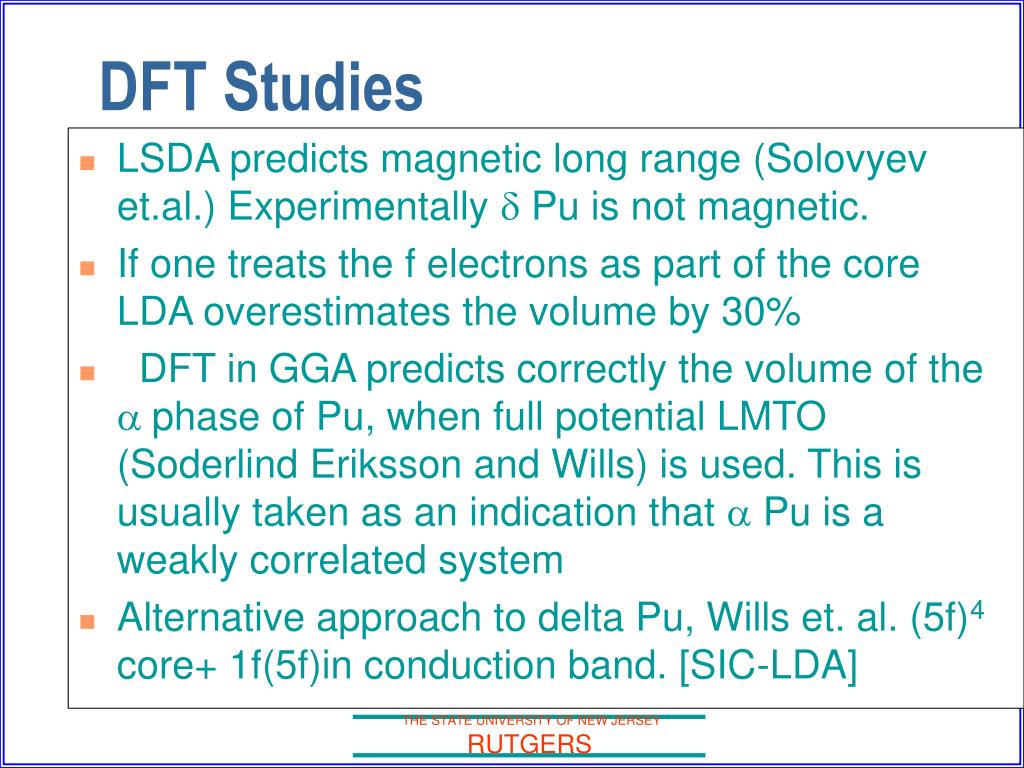 DFT Studies

LSDA predicts magnetic long range (Solovyev et.al.) Experimentally $\delta$ Pu is not magnetic.

If one treats the f electrons as part of the core LDA overestimates the volume by 30%

DFT in GGA predicts correctly the volume of the $\alpha$ phase of Pu, when full potential LMTO (Soderlind Eriksson and Wills) is used. This is usually taken as an indication that $\alpha$ Pu is a weakly correlated system

Alternative approach to delta Pu, Wills et. al. (5f)$^4$ core+ 1f(5f)in conduction band. [SIC-LDA]

THE STATE UNIVERSITY OF NEW JERSEY
RUTGERS